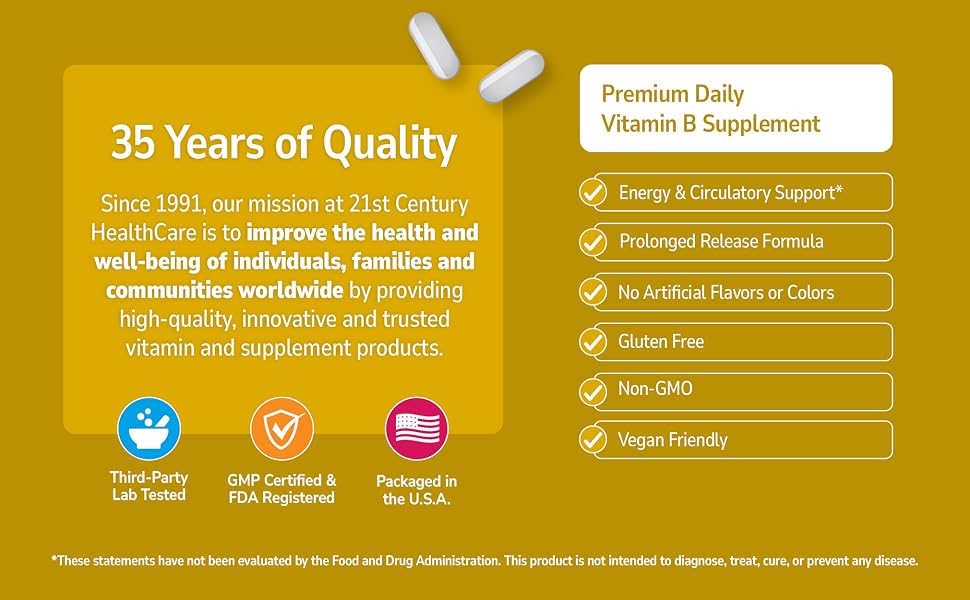 35 Years of Quality

Since 1991, our mission at 21st Century HealthCare is to improve the health and well-being of individuals, families and communities worldwide by providing high-quality, innovative and trusted vitamin and supplement products.

Third-Party Lab Tested

GMP Certified & FDA Registered

Packaged in the U.S.A.

Premium Daily Vitamin B Supplement

Energy & Circulatory Support*

Prolonged Release Formula

No Artificial Flavors or Colors

Gluten Free

Non-GMO

Vegan Friendly

*These statements have not been evaluated by the Food and Drug Administration. This product is not intended to diagnose, treat, cure, or prevent any disease.